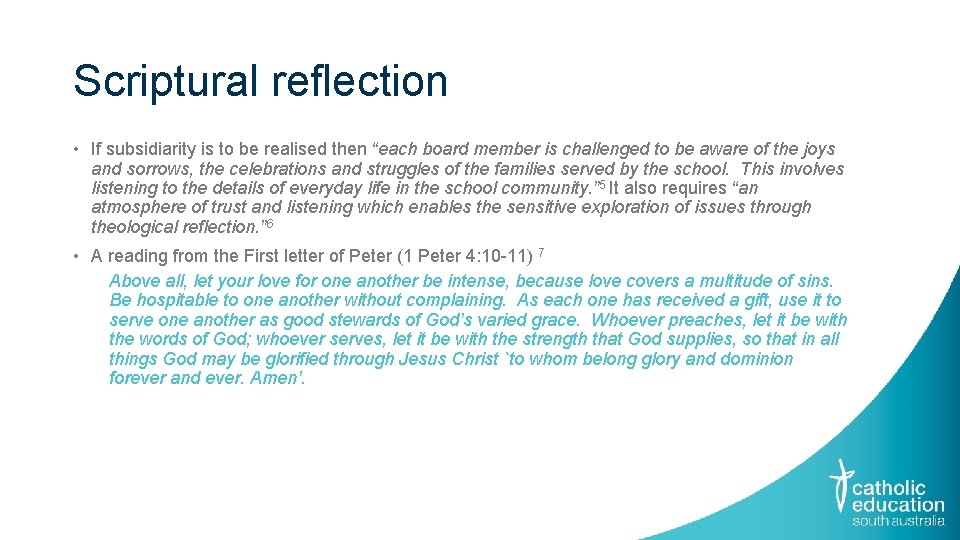 Scriptural reflection

• If subsidiarity is to be realised then “each board member is challenged to be aware of the joys and sorrows, the celebrations and struggles of the families served by the school. This involves listening to the details of everyday life in the school community.”$^5$ It also requires “an atmosphere of trust and listening which enables the sensitive exploration of issues through theological reflection.”$^6$

• A reading from the First letter of Peter (1 Peter 4:10-11) $^7$

Above all, let your love for one another be intense, because love covers a multitude of sins. Be hospitable to one another without complaining. As each one has received a gift, use it to serve one another as good stewards of God’s varied grace. Whoever preaches, let it be with the words of God; whoever serves, let it be with the strength that God supplies, so that in all things God may be glorified through Jesus Christ `to whom belong glory and dominion forever and ever. Amen’.

catholic education south australia